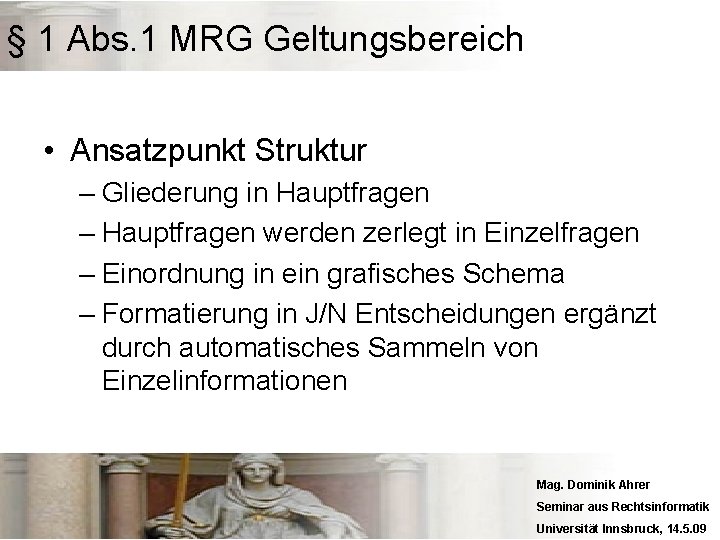 § 1 Abs.1 MRG Geltungsbereich

• Ansatzpunkt Struktur
– Gliederung in Hauptfragen
– Hauptfragen werden zerlegt in Einzelfragen
– Einordnung in ein grafisches Schema
– Formatierung in J/N Entscheidungen ergänzt durch automatisches Sammeln von Einzelinformationen

Mag. Dominik Ahrer
Seminar aus Rechtsinformatik
Universität Innsbruck, 14.5.09